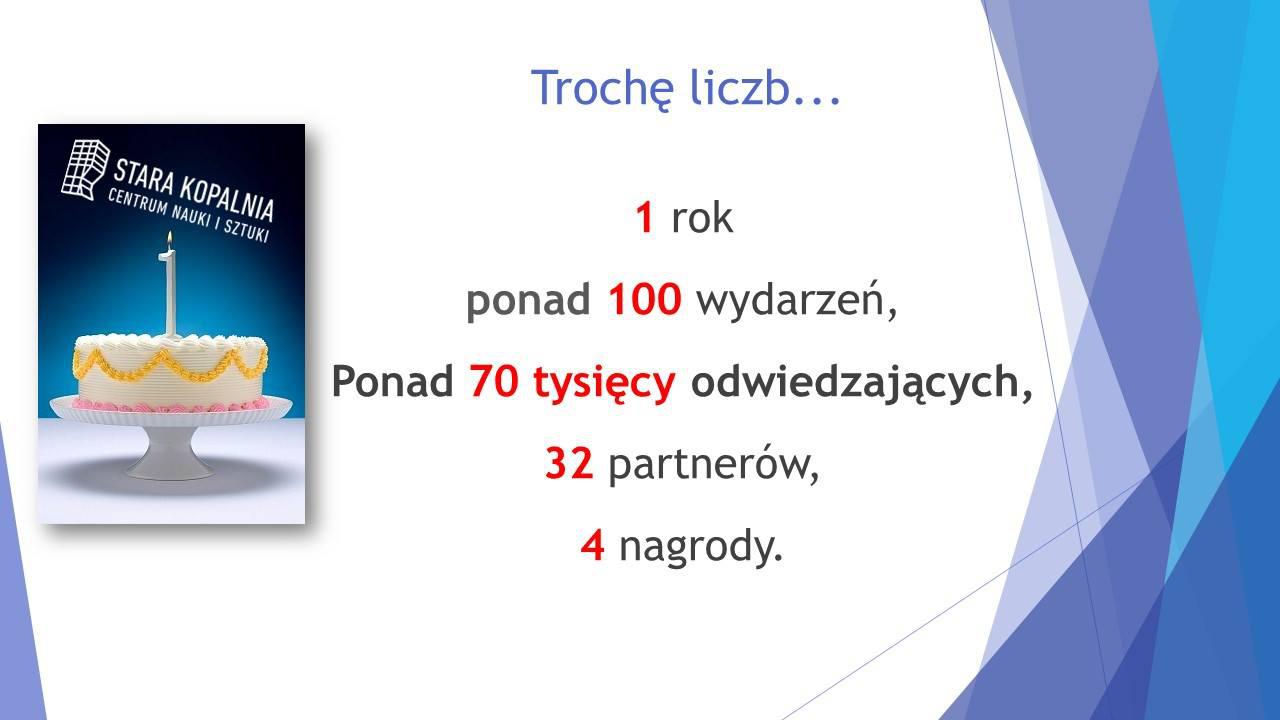 Trochę liczb...

STARA KOPALNIA
CENTRUM NAUKI I SZTUKI

1 rok

ponad 100 wydarzeń,

Ponad 70 tysięcy odwiedzających,

32 partnerów,

4 nagrody.